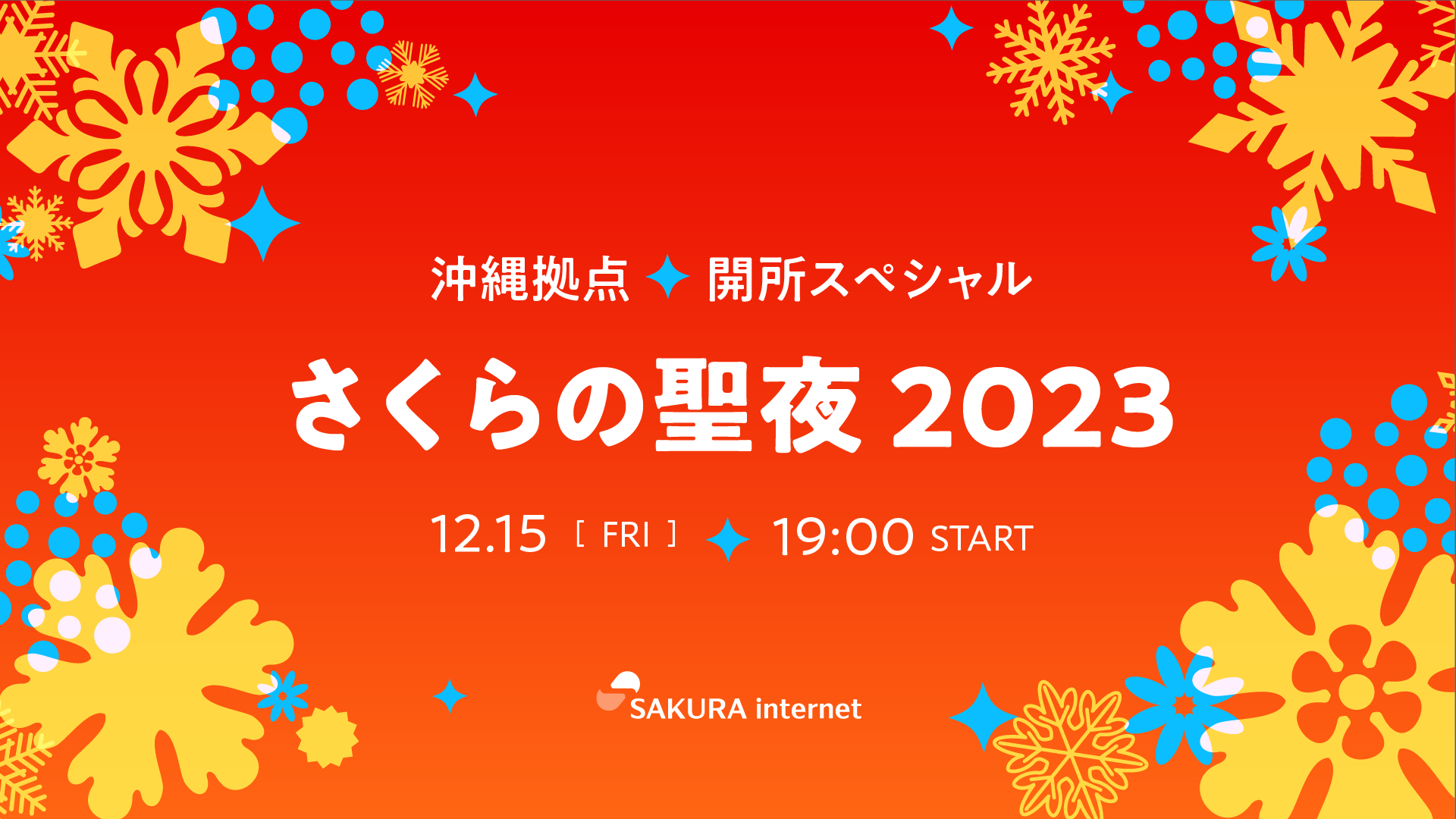 沖縄拠点 開所スペシャル

さくらの聖夜 2023

12.15 [ FRI ] 19:00 START

SAKURA internet